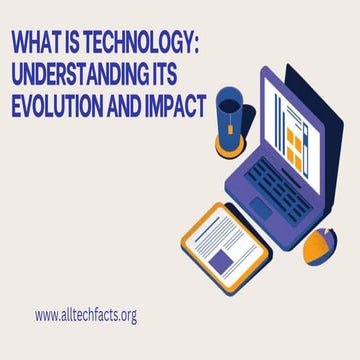 WHAT IS TECHNOLOGY: UNDERSTANDING ITS EVOLUTION AND IMPACT

www.alltechfacts.org